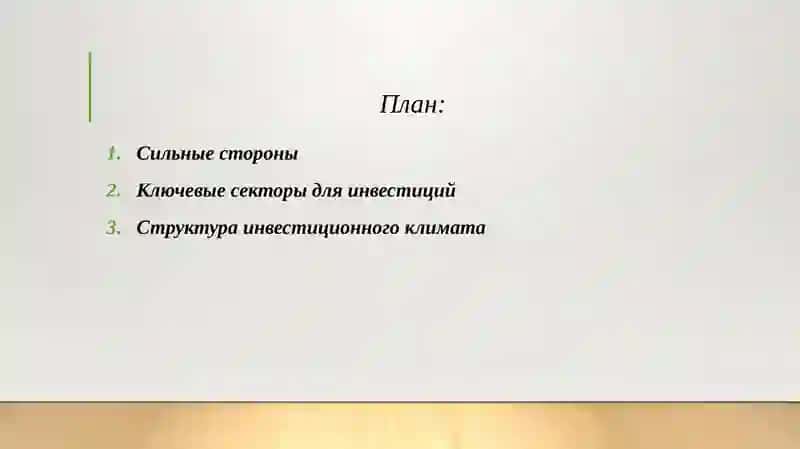 План:

1. Сильные стороны
2. Ключевые секторы для инвестиций
3. Структура инвестиционного климата